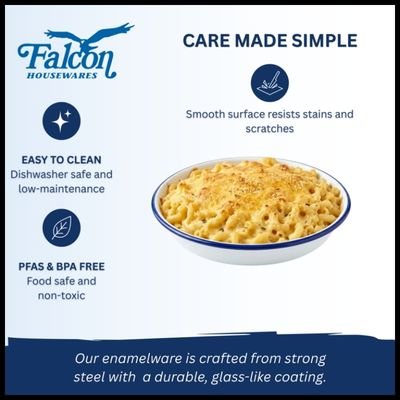 Falcon
HOUSEWARES

CARE MADE SIMPLE

Smooth surface resists stains and scratches

EASY TO CLEAN
Dishwasher safe and low-maintenance

PFAS & BPA FREE
Food safe and non-toxic

Our enamelware is crafted from strong steel with a durable, glass-like coating.